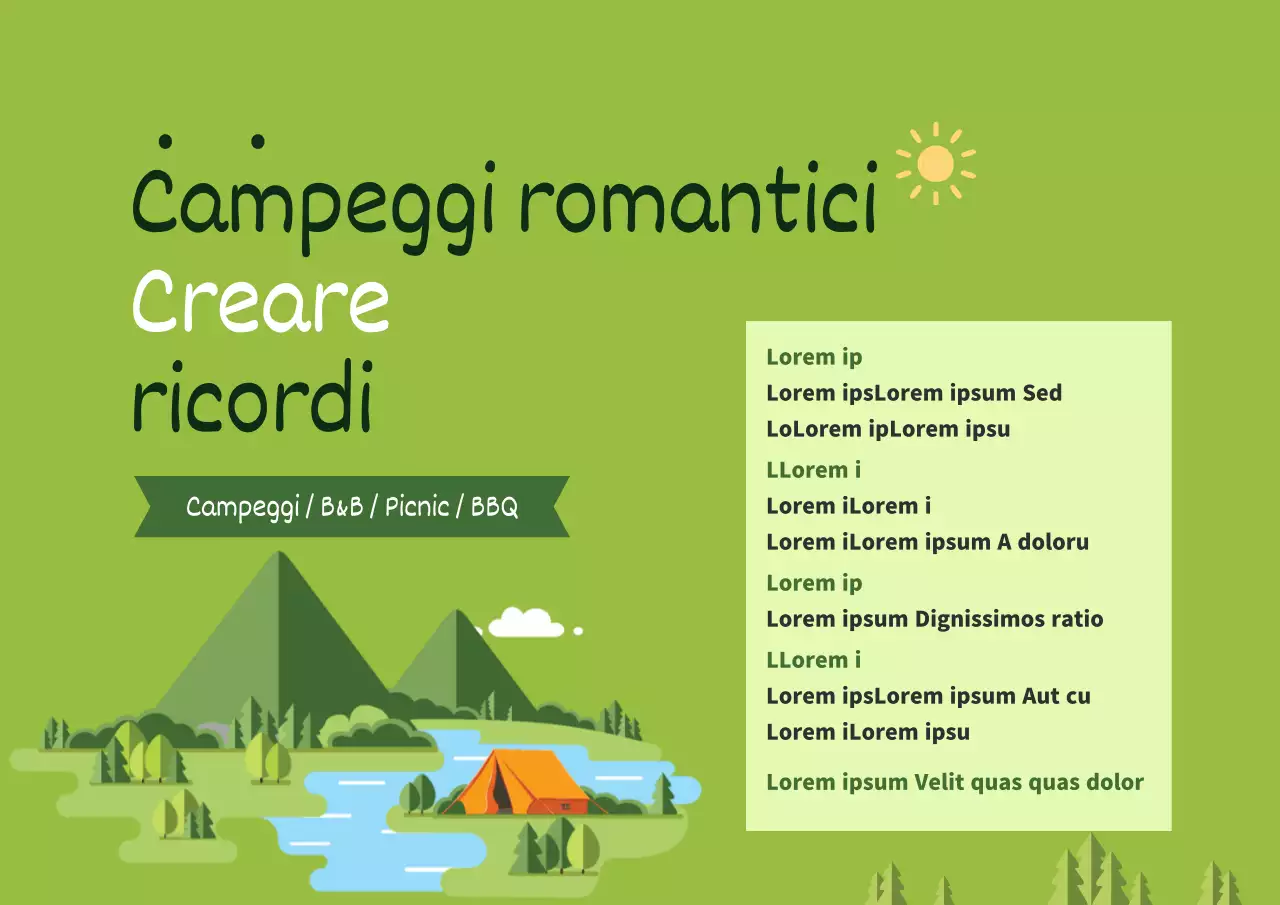 Campeggi romantici
Creare ricordi

Campeggi / B&B / Picnic / BBQ

Lorem ip
Lorem ipsLorem ipsum Sed
LoLorem ipLorem ipsu
LLorem i
Lorem iLorem i
Lorem iLorem ipsum A doloru
Lorem ip
Lorem ipsum Dignissimos ratio
LLorem i
Lorem ipsLorem ipsum Aut cu
Lorem iLorem ipsu
Lorem ipsum Velit quas quas dolor